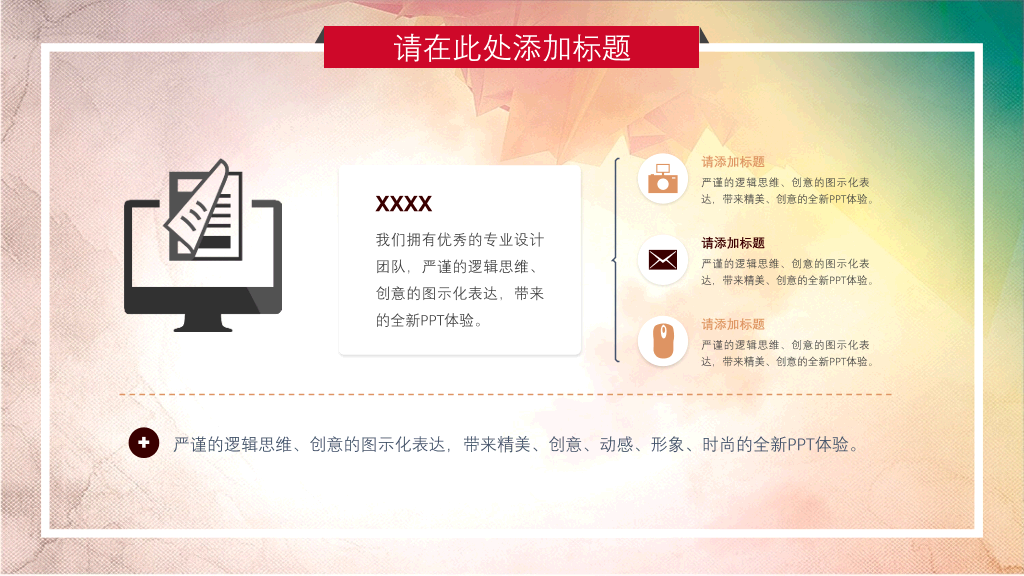 请在此处添加标题

XXXX

我们拥有优秀的专业设计团队，严谨的逻辑思维、创意的图示化表达，带来的全新PPT体验。

请添加标题

严谨的逻辑思维、创意的图示化表达，带来精美、创意的全新PPT体验。

请添加标题

严谨的逻辑思维、创意的图示化表达，带来精美、创意的全新PPT体验。

请添加标题

严谨的逻辑思维、创意的图示化表达，带来精美、创意的全新PPT体验。

严谨的逻辑思维、创意的图示化表达，带来精美、创意、动感、形象、时尚的全新PPT体验。